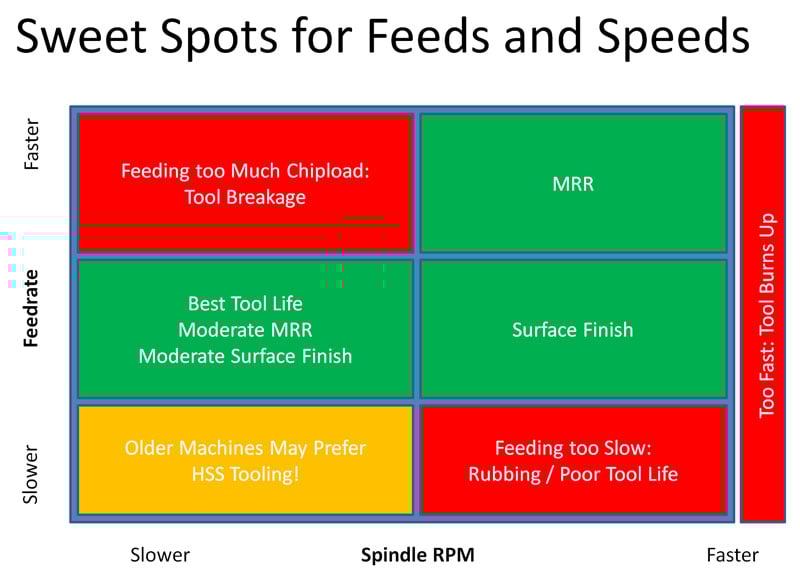 Sweet Spots for Feeds and Speeds

Faster

Feedrate

Slower

Feeding too Much Chipload: Tool Breakage

MRR

Best Tool Life
Moderate MRR
Moderate Surface Finish

Surface Finish

Older Machines May Prefer HSS Tooling!

Feeding too Slow: Rubbing / Poor Tool Life

Too Fast: Tool Burns Up

Slower

Spindle RPM

Faster